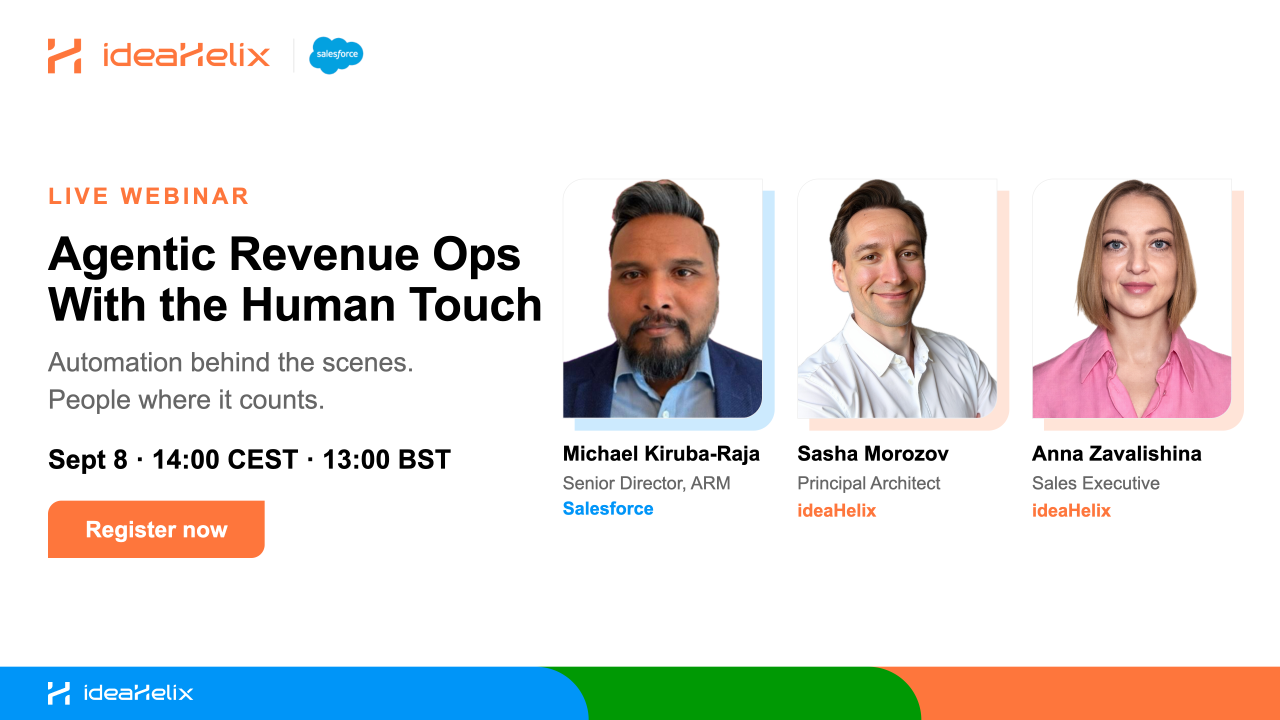 ideaHelix salesforce

LIVE WEBINAR

Agentic Revenue Ops With the Human Touch

Automation behind the scenes.
People where it counts.

Sept 8 · 14:00 CEST · 13:00 BST

Register now

Michael Kiruba-Raja
Senior Director, ARM
Salesforce

Sasha Morozov
Principal Architect
ideaHelix

Anna Zavalishina
Sales Executive
ideaHelix

ideaHelix